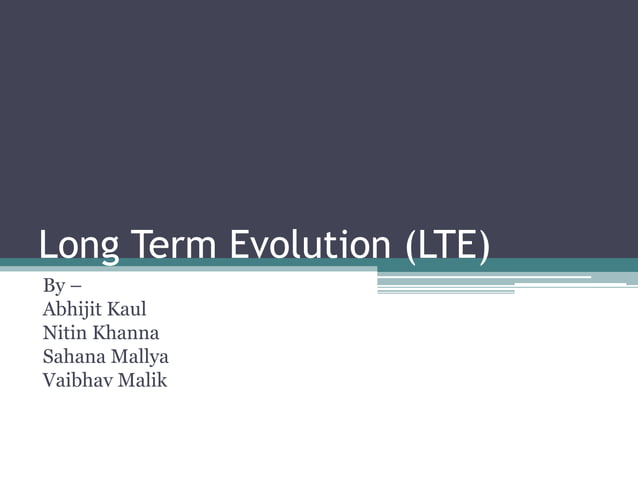 Long Term Evolution (LTE)

By –
Abhijit Kaul
Nitin Khanna
Sahana Mallya
Vaibhav Malik